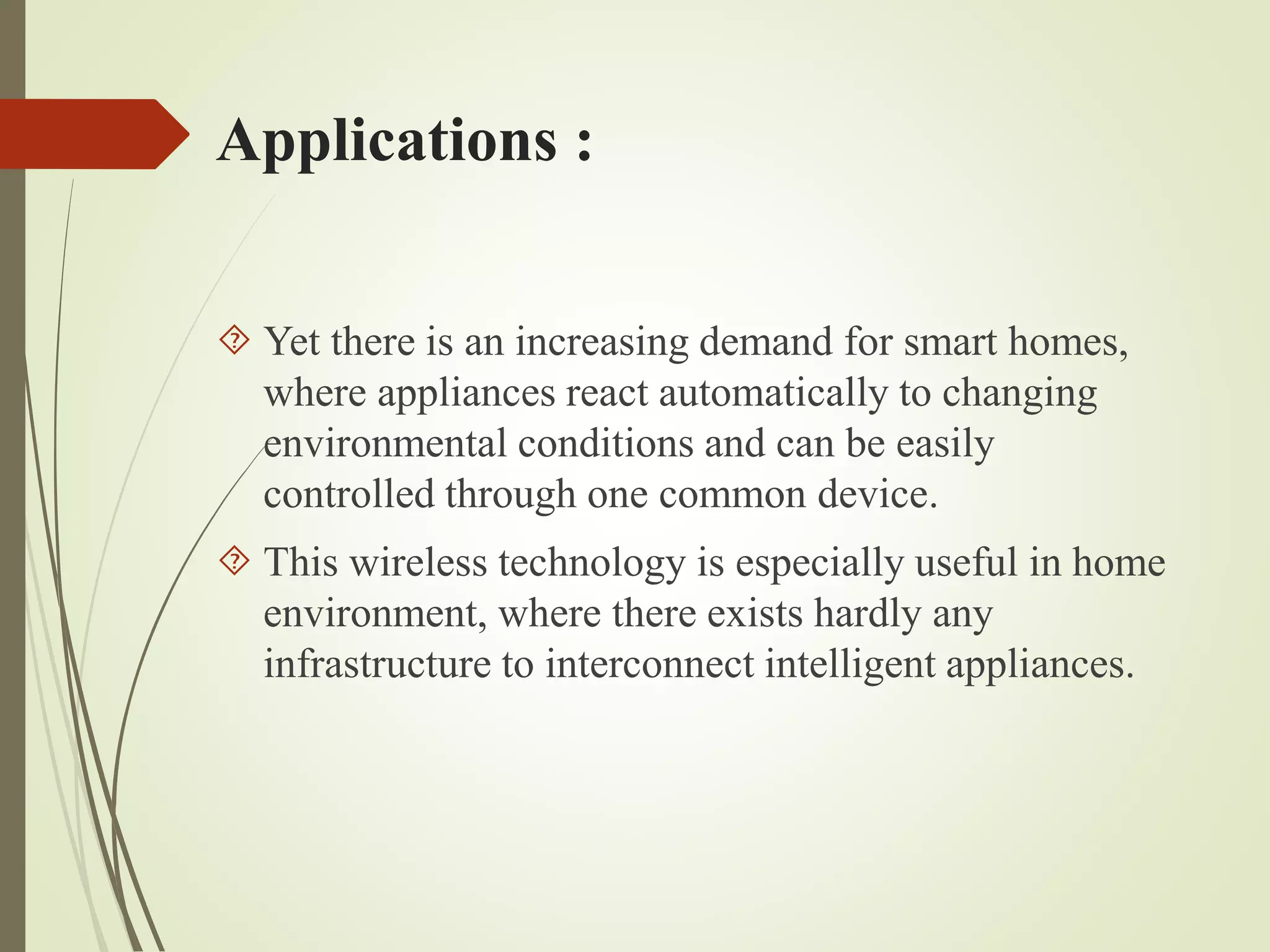 Applications :

Yet there is an increasing demand for smart homes, where appliances react automatically to changing environmental conditions and can be easily controlled through one common device.

This wireless technology is especially useful in home environment, where there exists hardly any infrastructure to interconnect intelligent appliances.